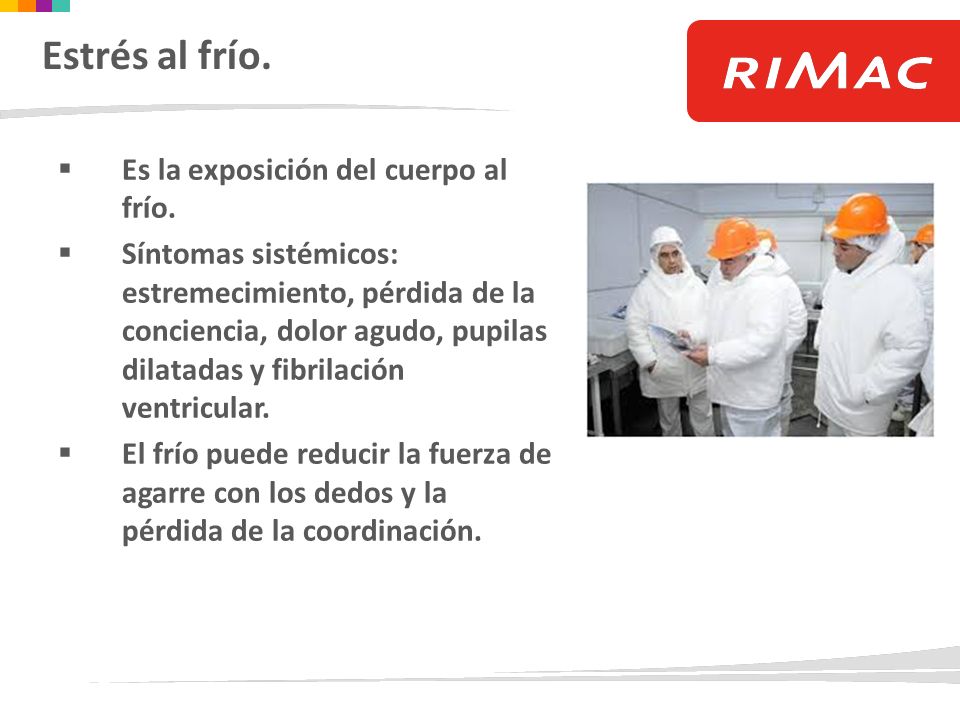 Estrés al frío.

RIMAC

▪ Es la exposición del cuerpo al frío.

▪ Síntomas sistémicos: estremecimiento, pérdida de la conciencia, dolor agudo, pupilas dilatadas y fibrilación ventricular.

▪ El frío puede reducir la fuerza de agarre con los dedos y la pérdida de la coordinación.